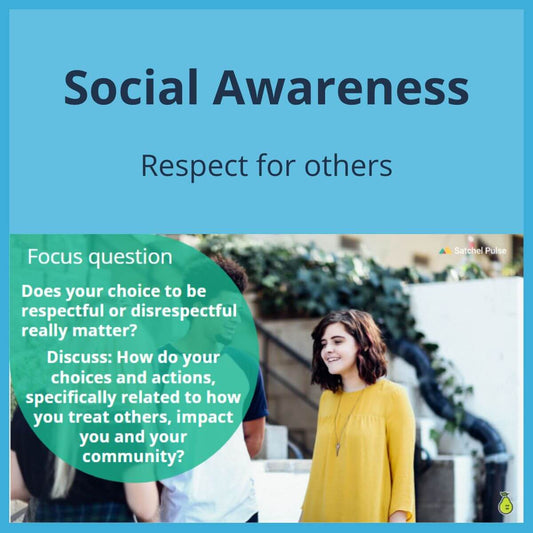 Social Awareness

Respect for others

Focus question

Does your choice to be respectful or disrespectful really matter?

Discuss: How do your choices and actions, specifically related to how you treat others, impact you and your community?

Satchel Pulse